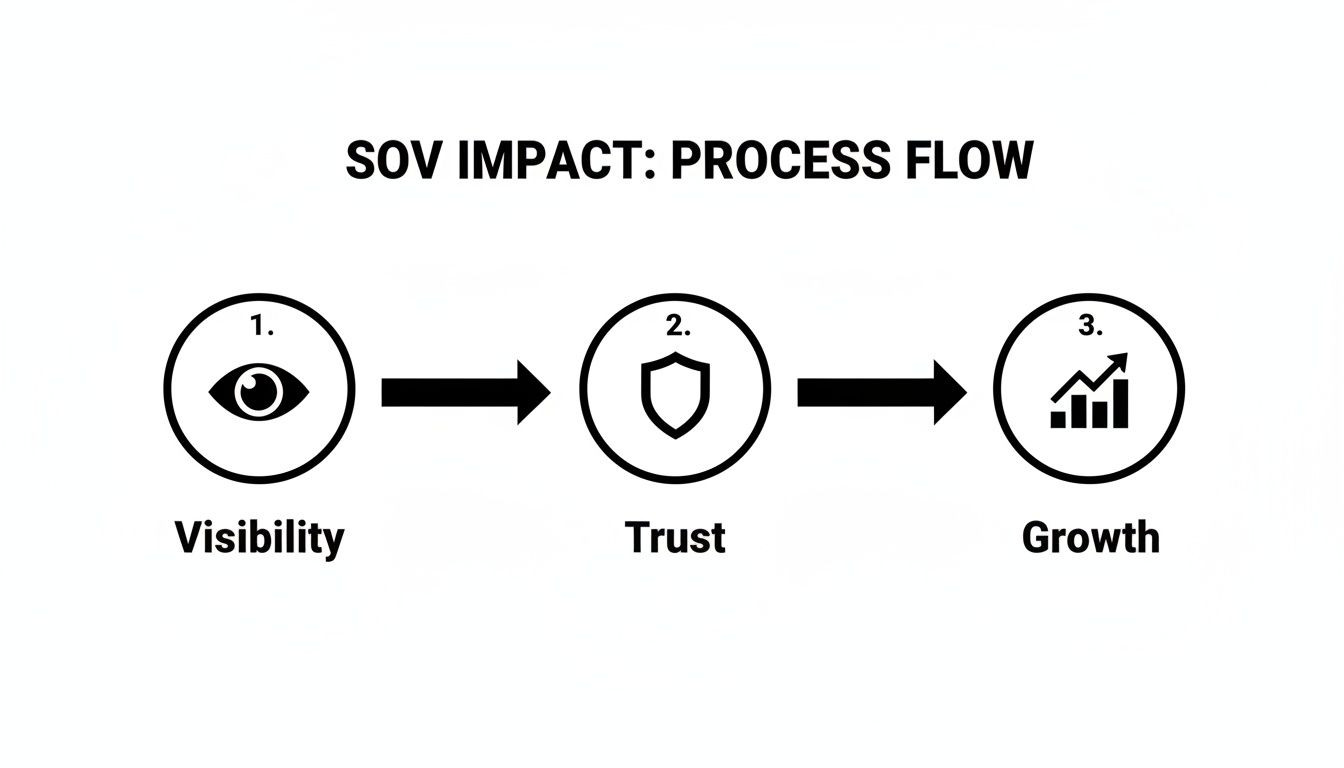 SOV IMPACT: PROCESS FLOW

1.

Visibility

2.

Trust

3.

Growth